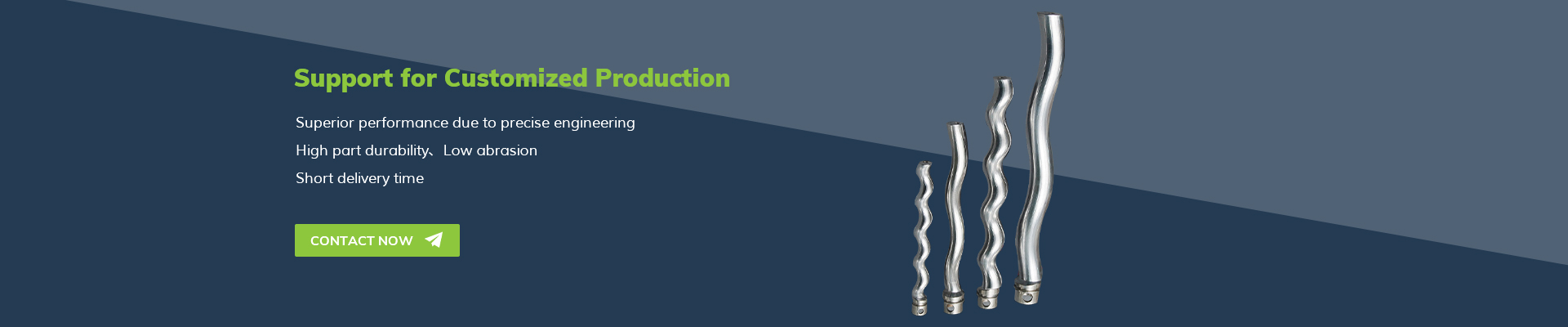 Support for Customized Production

Superior performance due to precise engineering

High part durability、Low abrasion

Short delivery time

CONTACT NOW